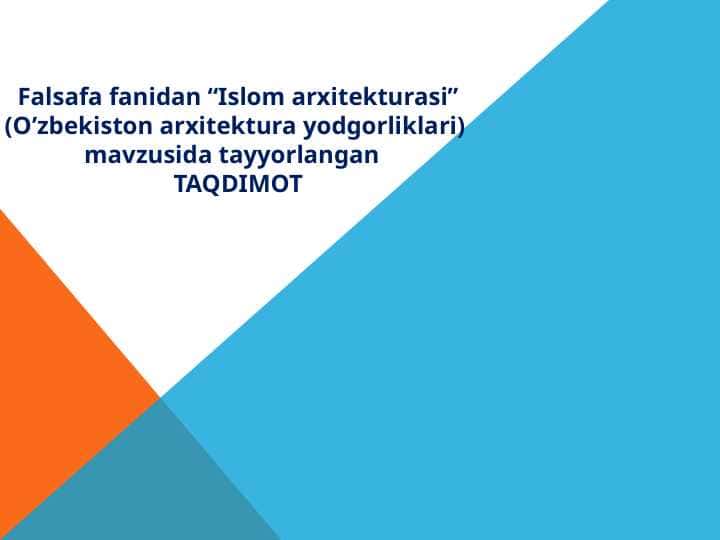 Falsafa fanidan “Islom arxitekturasi” (O’zbekiston arxitektura yodgorliklari) mavzusida tayyorlangan
TAQDIMOT